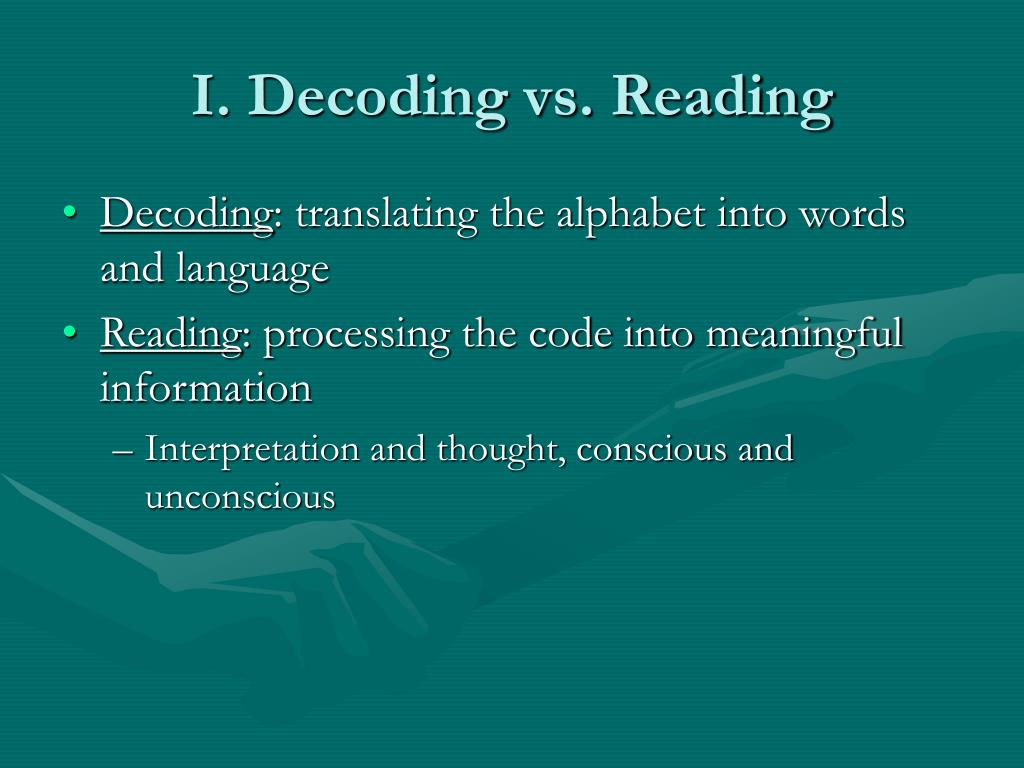 I. Decoding vs. Reading

• Decoding: translating the alphabet into words and language

• Reading: processing the code into meaningful information

– Interpretation and thought, conscious and unconscious